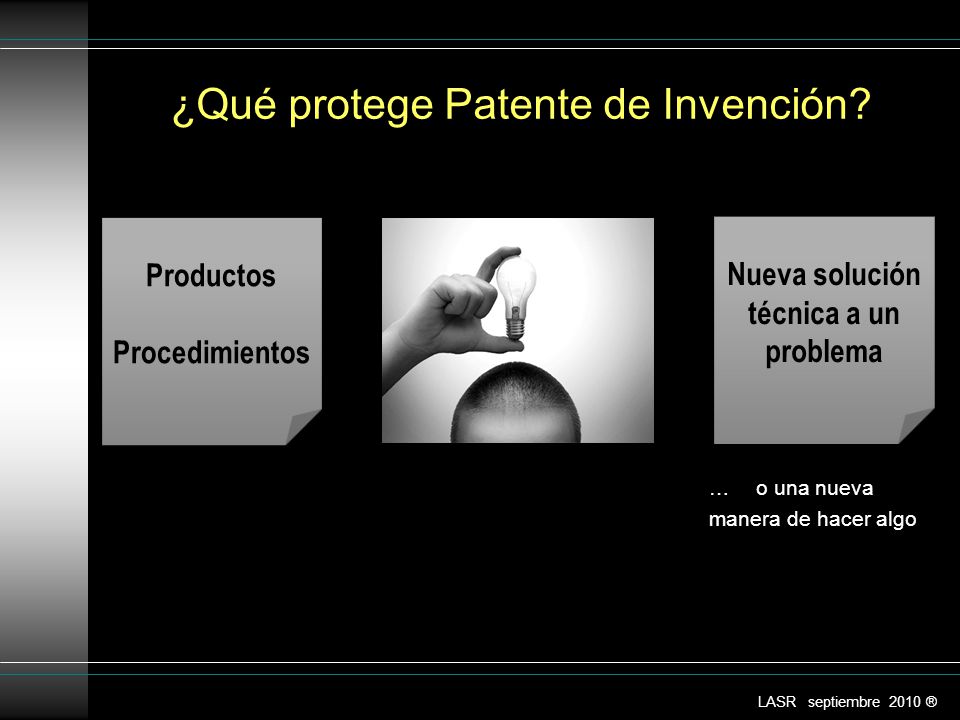 ¿Qué protege Patente de Invención?

Productos

Procedimientos

Nueva solución técnica a un problema

… o una nueva manera de hacer algo

LASR septiembre 2010 ®